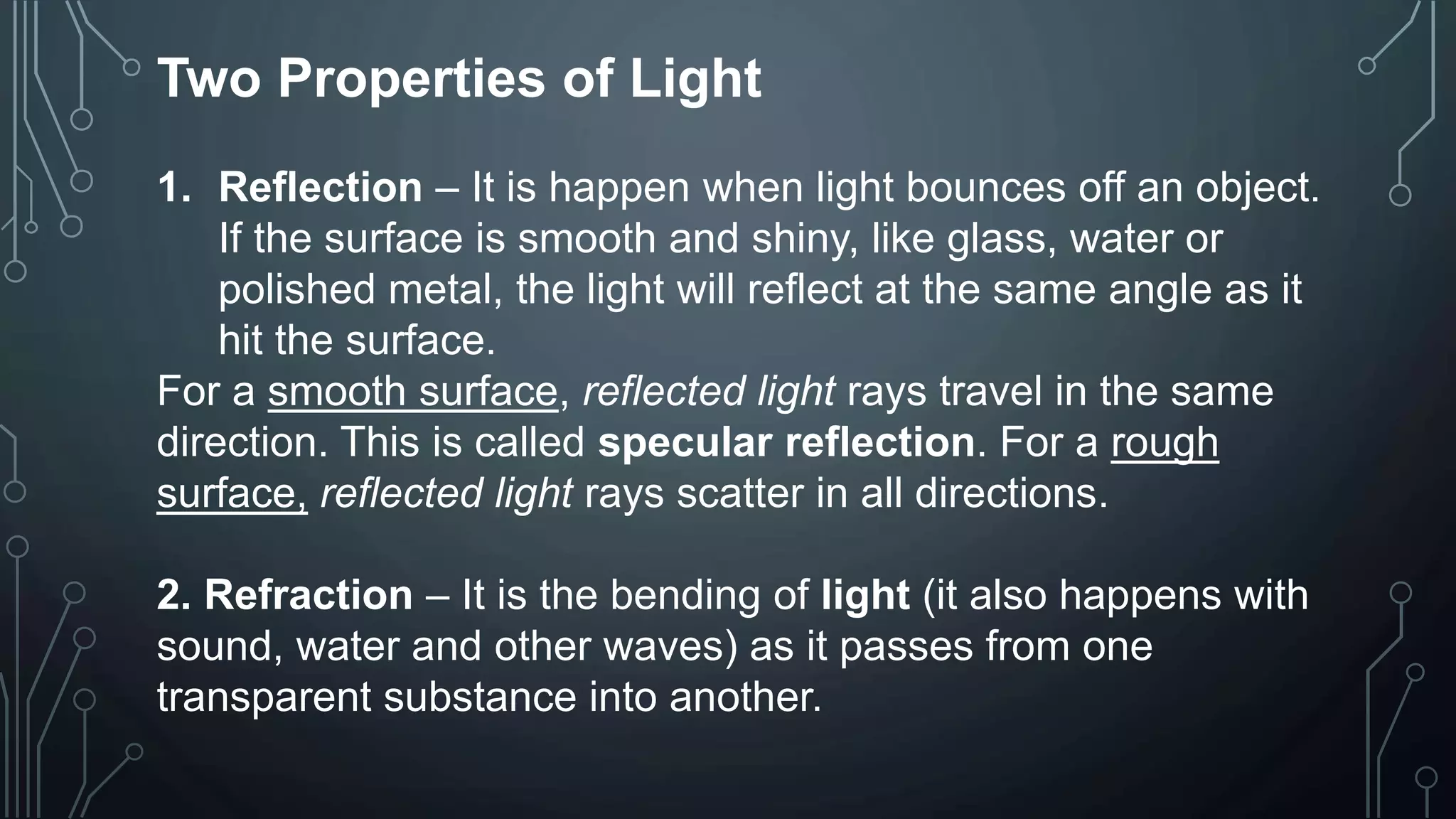 Two Properties of Light

1. Reflection – It is happen when light bounces off an object. If the surface is smooth and shiny, like glass, water or polished metal, the light will reflect at the same angle as it hit the surface.

For a smooth surface, reflected light rays travel in the same direction. This is called specular reflection. For a rough surface, reflected light rays scatter in all directions.

2. Refraction – It is the bending of light (it also happens with sound, water and other waves) as it passes from one transparent substance into another.